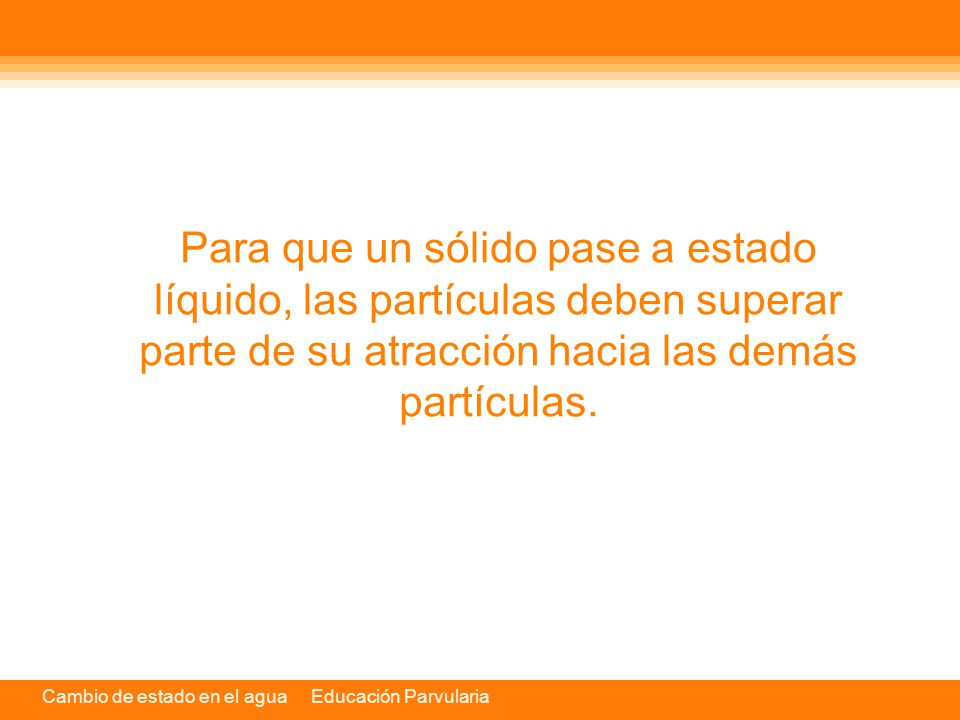 Para que un sólido pase a estado líquido, las partículas deben superar parte de su atracción hacia las demás partículas.

Cambio de estado en el agua Educación Parvularia